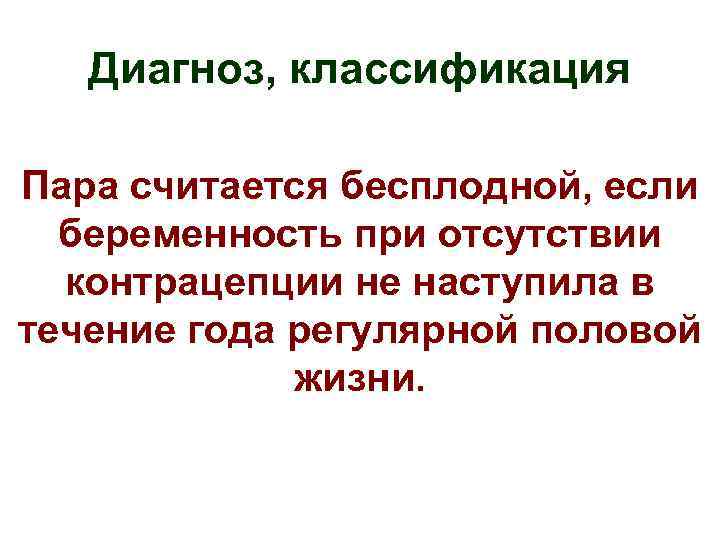 Диагноз, классификация

Пара считается бесплодной, если беременность при отсутствии контрацепции не наступила в течение года регулярной половой жизни.